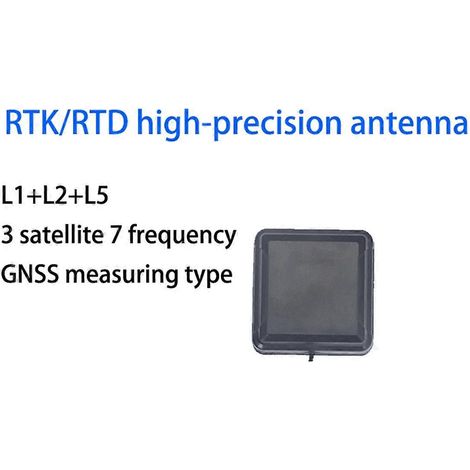 RTK/RTD high-precision antenna

L1+L2+L5

3 satellite 7 frequency

GNSS measuring type